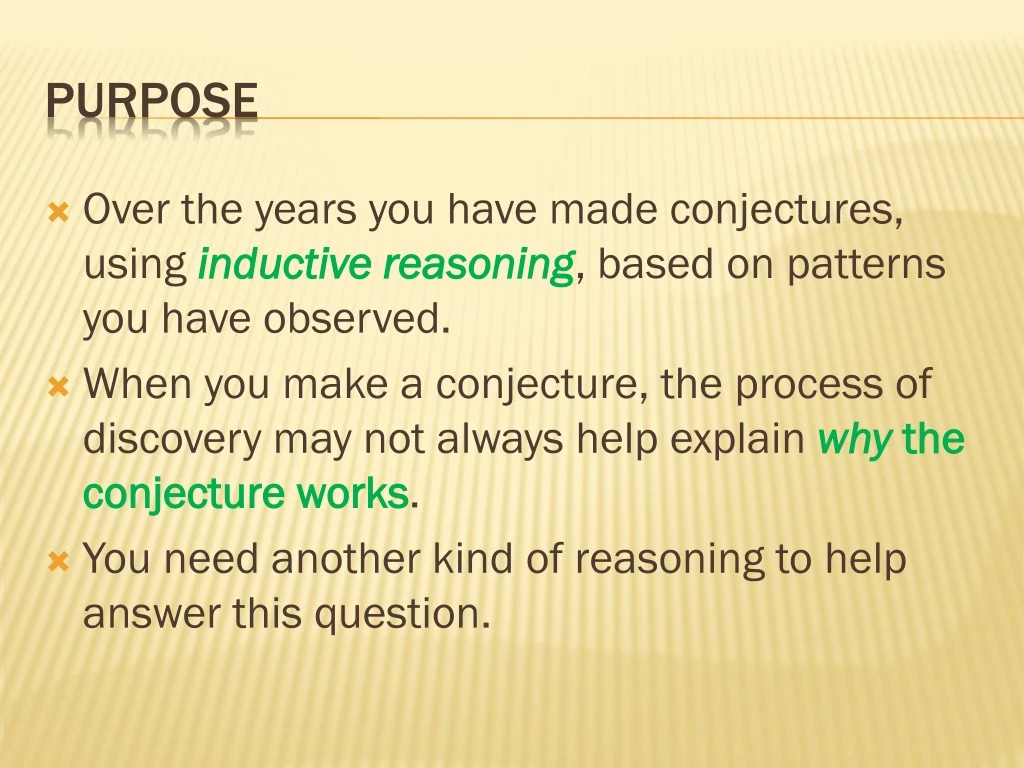 PURPOSE

Over the years you have made conjectures, using inductive reasoning, based on patterns you have observed.

When you make a conjecture, the process of discovery may not always help explain why the conjecture works.

You need another kind of reasoning to help answer this question.